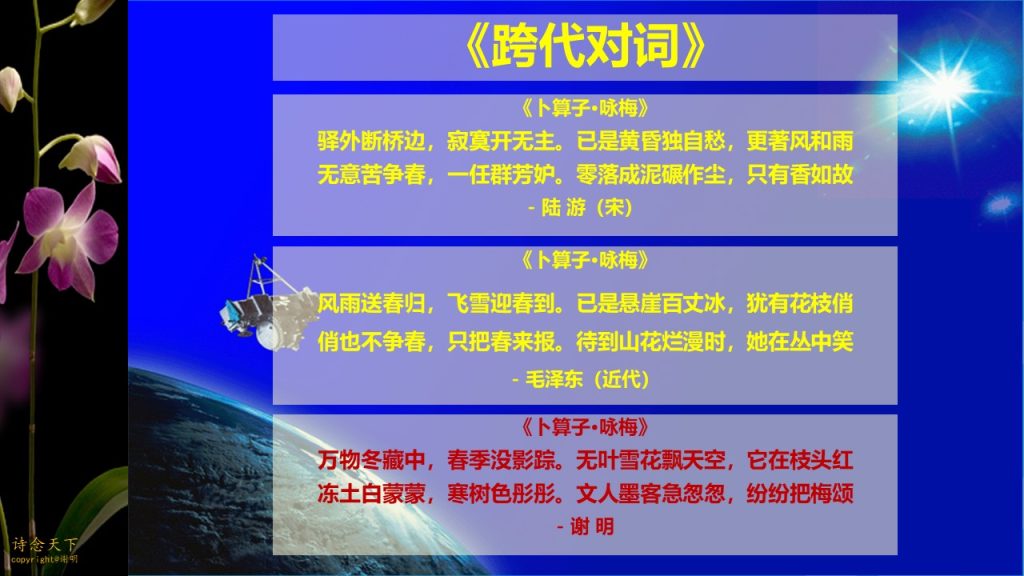 《跨代对词》

《卜算子•咏梅》
驿外断桥边，寂寞开无主。已是黄昏独自愁，更著风和雨
无意苦争春，一任群芳妒。零落成泥碾作尘，只有香如故
- 陆 游（宋）

《卜算子•咏梅》
风雨送春归，飞雪迎春到。已是悬崖百丈冰，犹有花枝俏
俏也不争春，只把春来报。待到山花烂漫时，她在丛中笑
- 毛泽东（近代）

《卜算子•咏梅》
万物冬藏中，春季没影踪。无叶雪花飘天空，它在枝头红
冻土白蒙蒙，寒树色彤彤。文人墨客急匆匆，纷纷把梅颂
- 谢 明

诗念天下
copyright@谢明